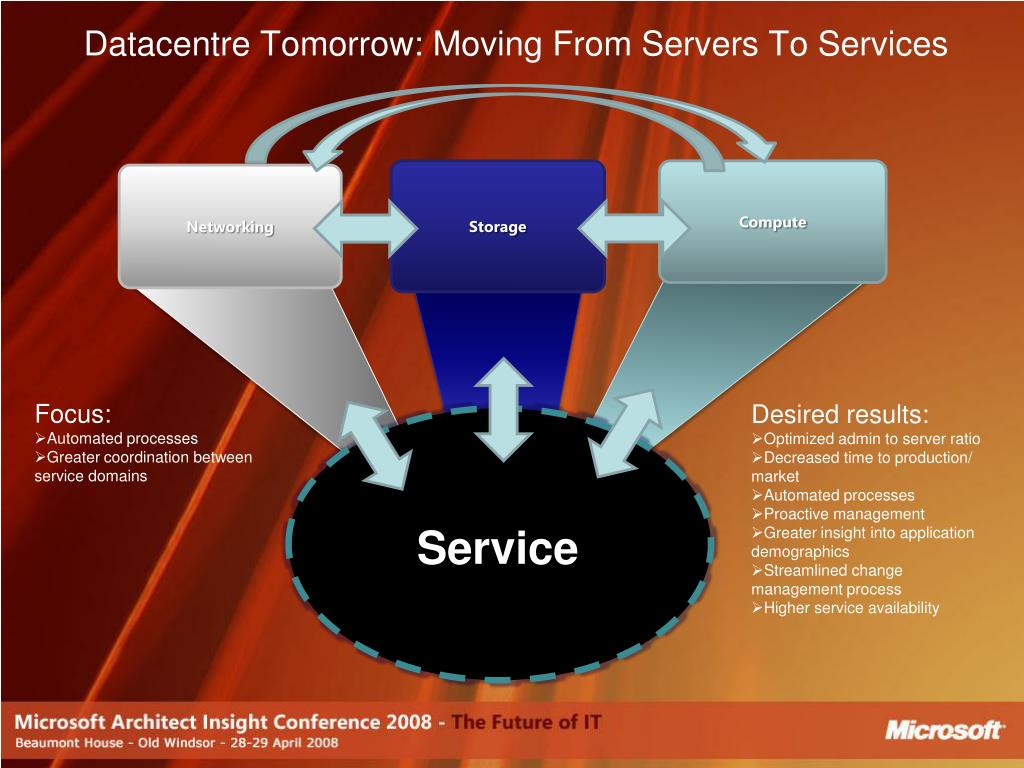 Datacentre Tomorrow: Moving From Servers To Services

Networking

Storage

Compute

Focus:
➢Automated processes
➢Greater coordination between service domains

Service

Desired results:
➢Optimized admin to server ratio
➢Decreased time to production/ market
➢Automated processes
➢Proactive management
➢Greater insight into application demographics
➢Streamlined change management process
➢Higher service availability

Microsoft Architect Insight Conference 2008 - The Future of IT
Beaumont House - Old Windsor - 28-29 April 2008

Microsoft